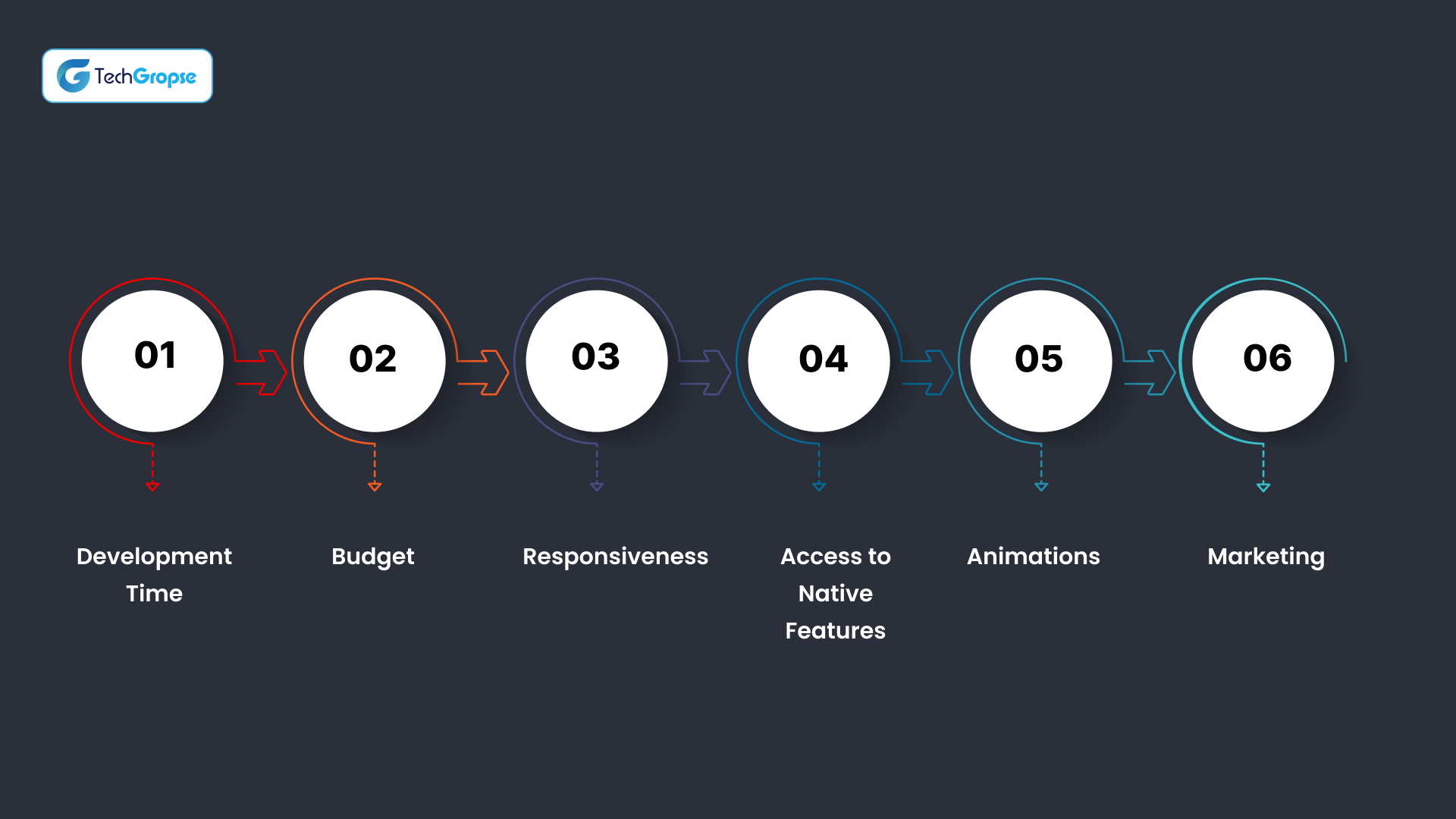 TechGropse

01

02

03

04

05

06

Development Time

Budget

Responsiveness

Access to Native Features

Animations

Marketing